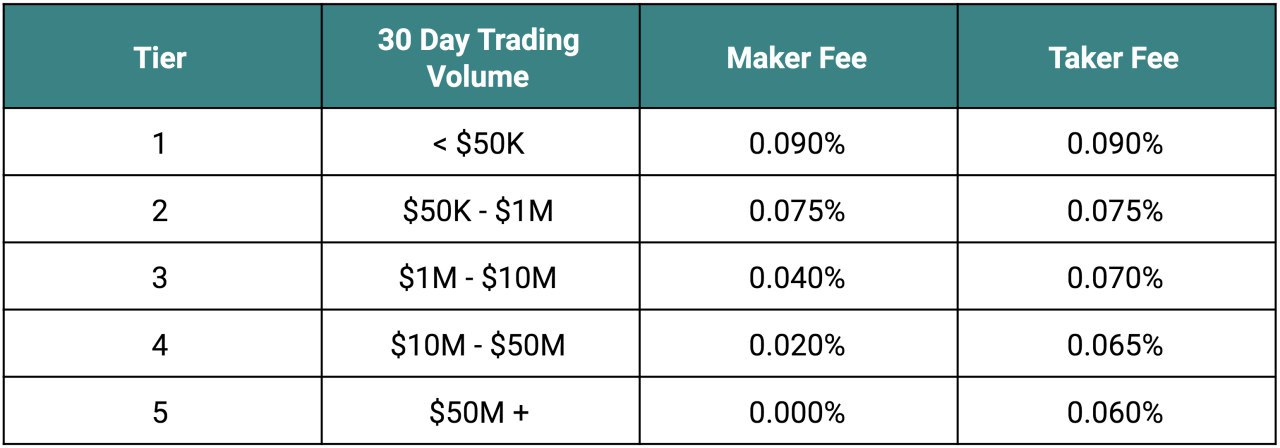 | Tier | 30 Day Trading Volume | Maker Fee | Taker Fee |
|---|---|---|---|
| 1 | < \$50K | 0.090% | 0.090% |
| 2 | \$50K - \$1M | 0.075% | 0.075% |
| 3 | \$1M - \$10M | 0.040% | 0.070% |
| 4 | \$10M - \$50M | 0.020% | 0.065% |
| 5 | \$50M + | 0.000% | 0.060% |